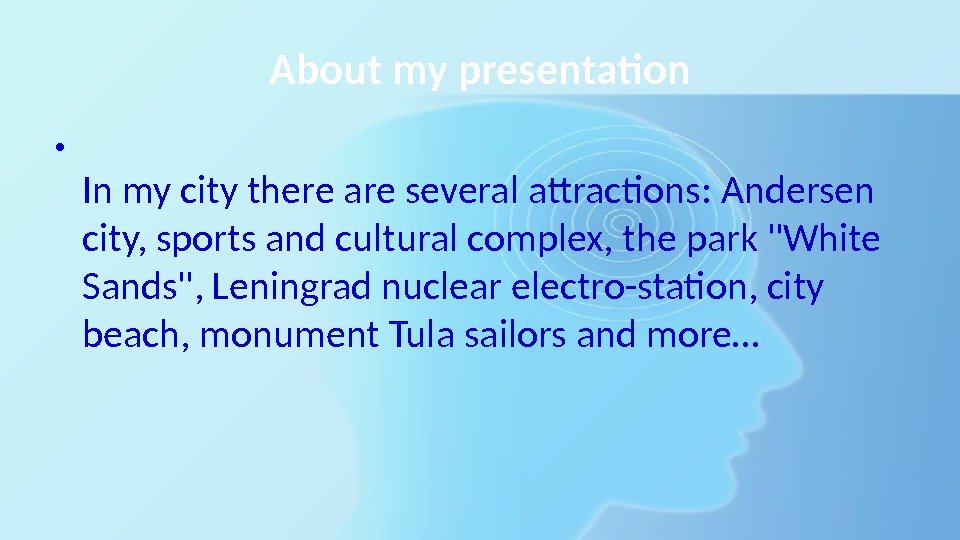 About my presentation

•

In my city there are several attractions: Andersen city, sports and cultural complex, the park "White Sands", Leningrad nuclear electro-station, city beach, monument Tula sailors and more…